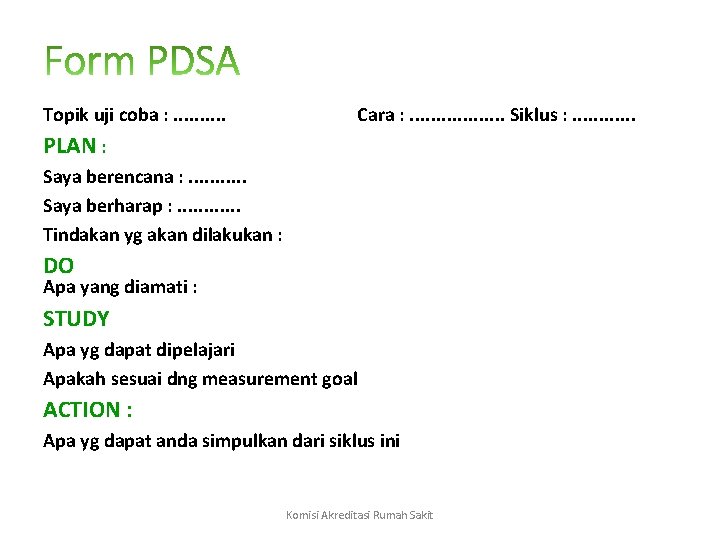 Form PDSA

Topik uji coba : ......... Cara : ................. Siklus : ...........

PLAN :

Saya berencana : ..........

Saya berharap : ...........

Tindakan yg akan dilakukan :

DO

Apa yang diamati :

STUDY

Apa yg dapat dipelajari

Apakah sesuai dng measurement goal

ACTION :

Apa yg dapat anda simpulkan dari siklus ini

Komisi Akreditasi Rumah Sakit